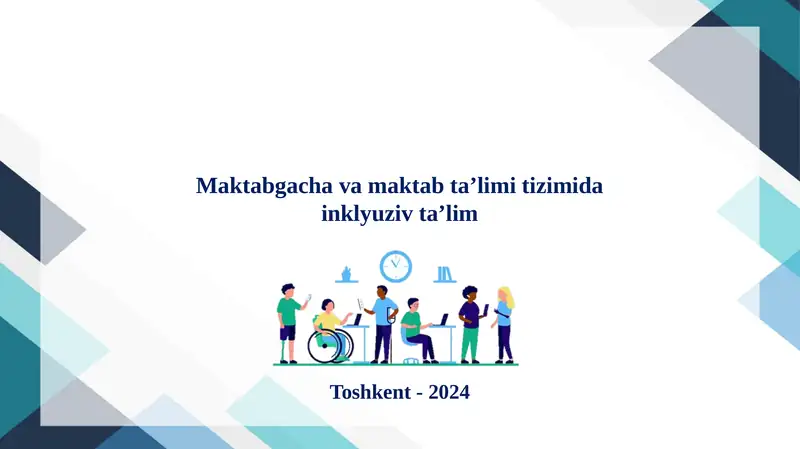 Maktabgacha va maktab ta’limi tizimida inklyuziv ta’lim

Toshkent - 2024